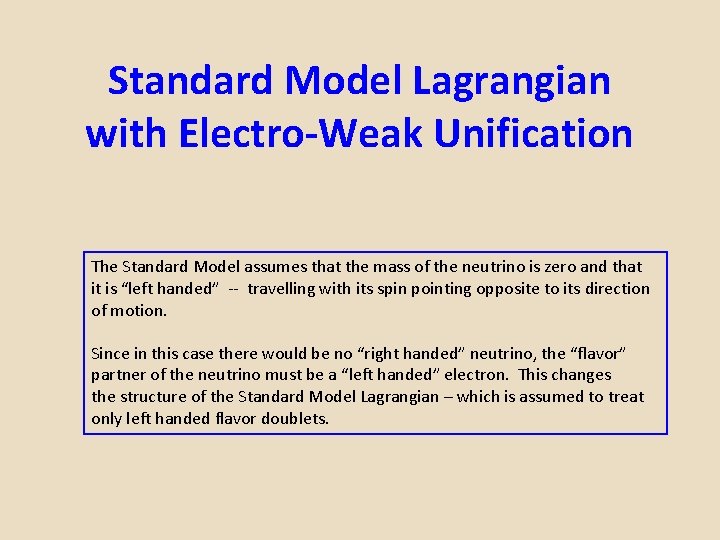 Standard Model Lagrangian with Electro-Weak Unification

The Standard Model assumes that the mass of the neutrino is zero and that it is “left handed” -- travelling with its spin pointing opposite to its direction of motion.

Since in this case there would be no “right handed” neutrino, the “flavor” partner of the neutrino must be a “left handed” electron. This changes the structure of the Standard Model Lagrangian – which is assumed to treat only left handed flavor doublets.